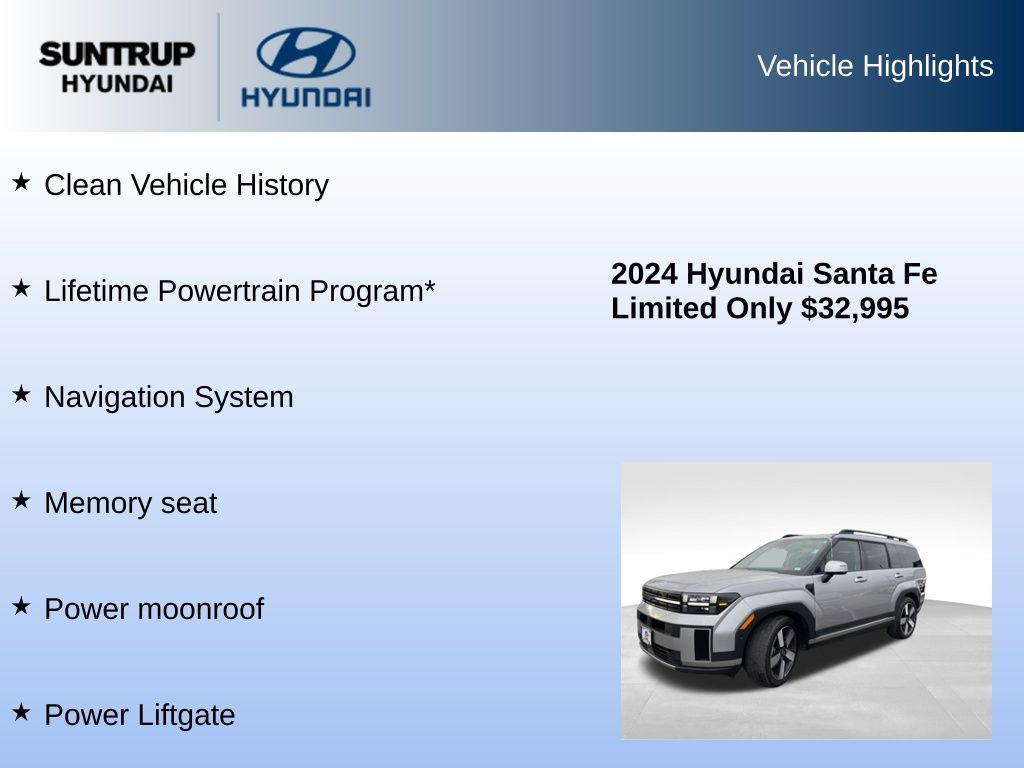 SUNTRUP HYUNDAI

HYUNDAI

Vehicle Highlights

★ Clean Vehicle History

★ Lifetime Powertrain Program*

★ Navigation System

★ Memory seat

★ Power moonroof

★ Power Liftgate

2024 Hyundai Santa Fe Limited Only $32,995